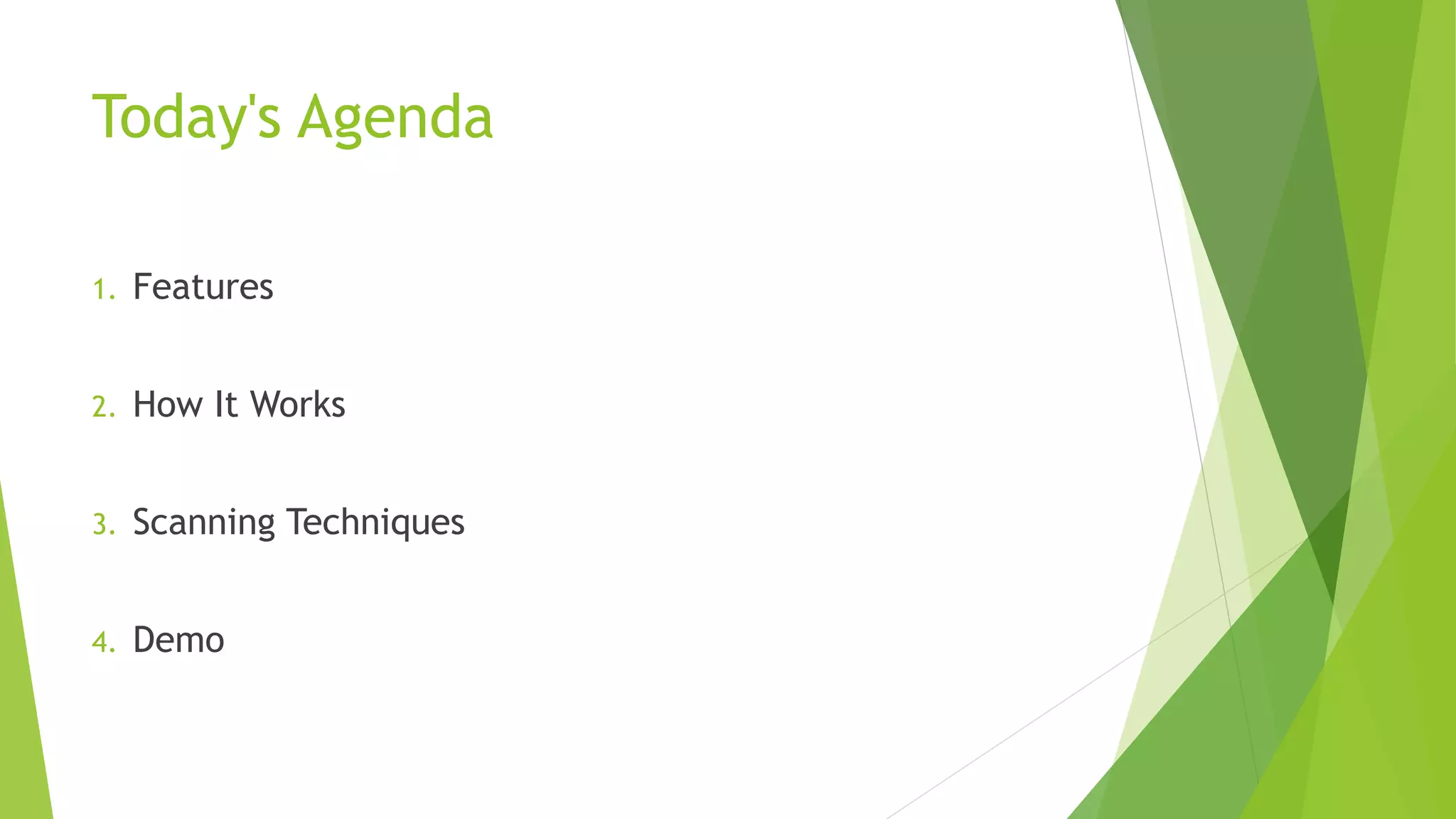 Today's Agenda

1. Features

2. How It Works

3. Scanning Techniques

4. Demo